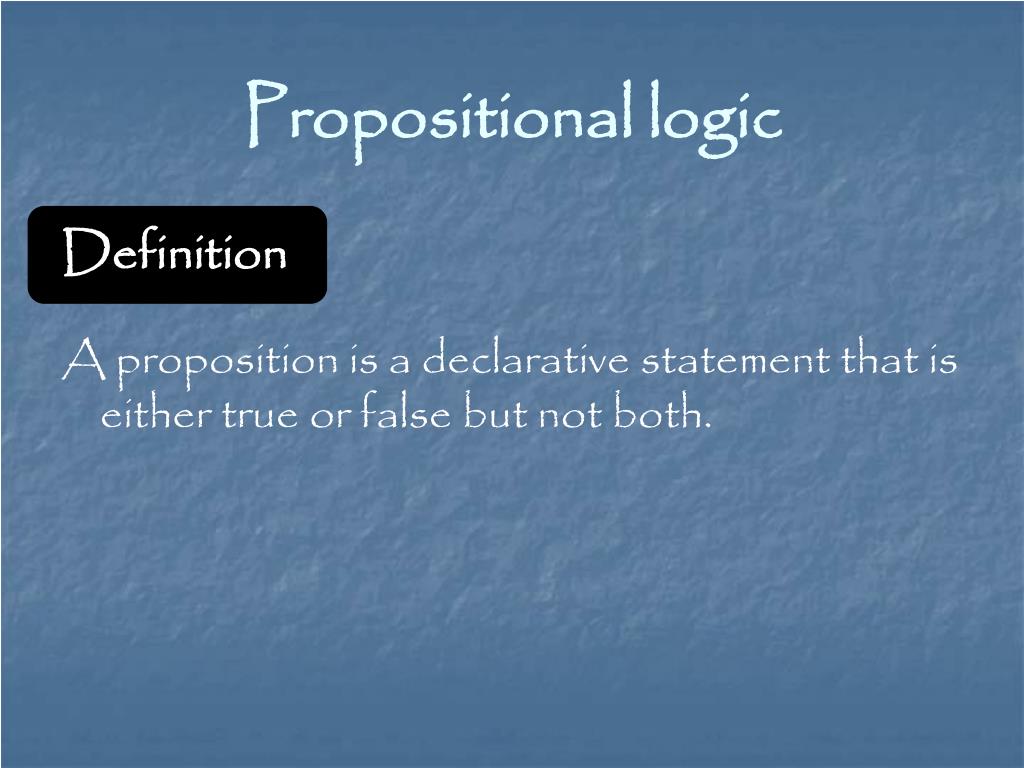 Propositional logic

Definition

A proposition is a declarative statement that is either true or false but not both.